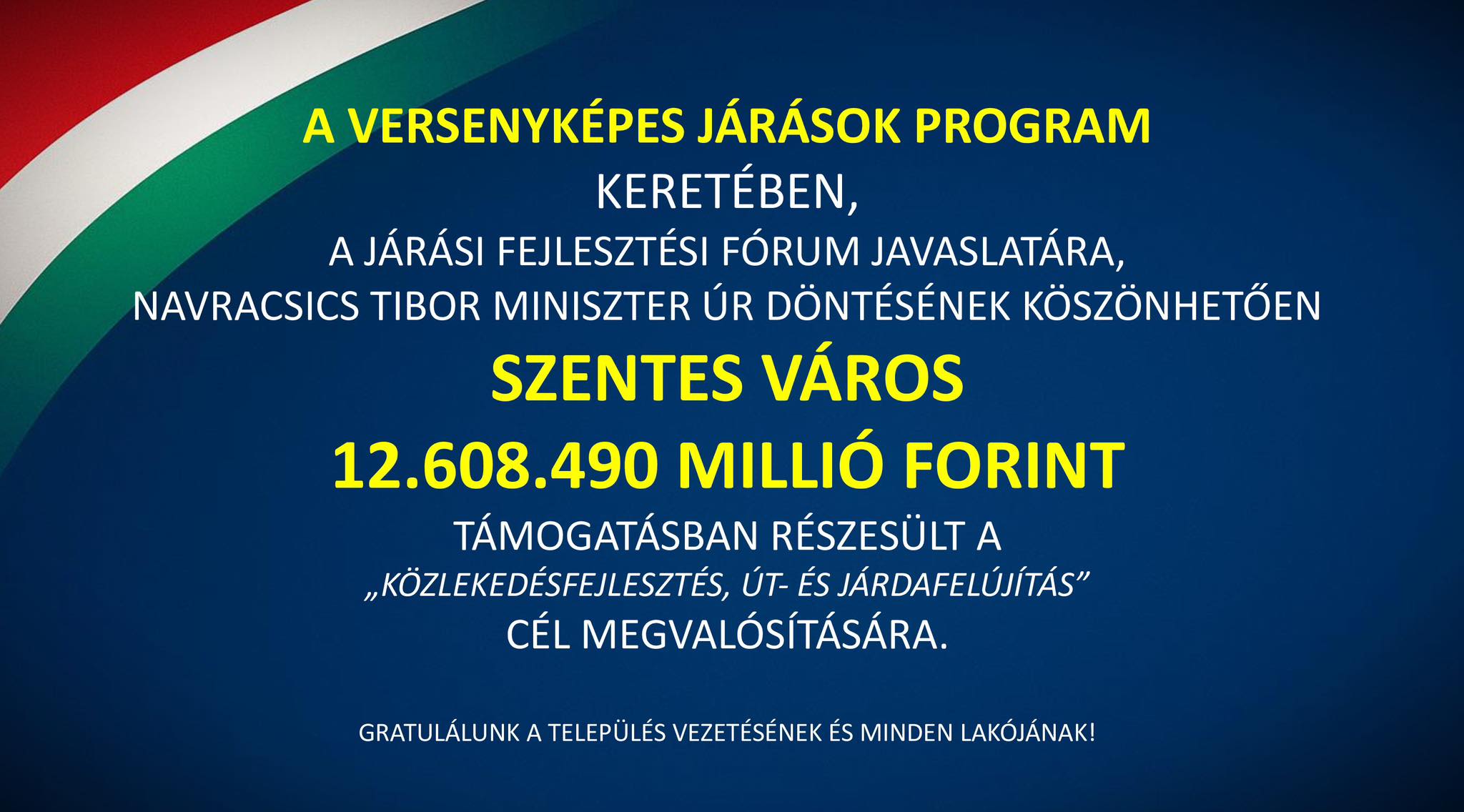 A VERSENYKÉPES JÁRÁSOK PROGRAM
KERETÉBEN,
A JÁRÁSI FEJLESZTÉSI FÓRUM JAVASLATÁRA,
NAVRACSICS TIBOR MINISZTER ÚR DÖNTÉSÉNEK KÖSZÖNHETŐEN
SZENTES VÁROS
12.608.490 MILLIÓ FORINT
TÁMOGATÁSBAN RÉSZESÜLT A
„KÖZLEKEDÉSFEJLESZTÉS, ÚT- ÉS JÁRDAFELÚJÍTÁS”
CÉL MEGVALÓSÍTÁSÁRA.

GRATULÁLUNK A TELEPÜLÉS VEZETÉSÉNEK ÉS MINDEN LAKÓJÁNAK!